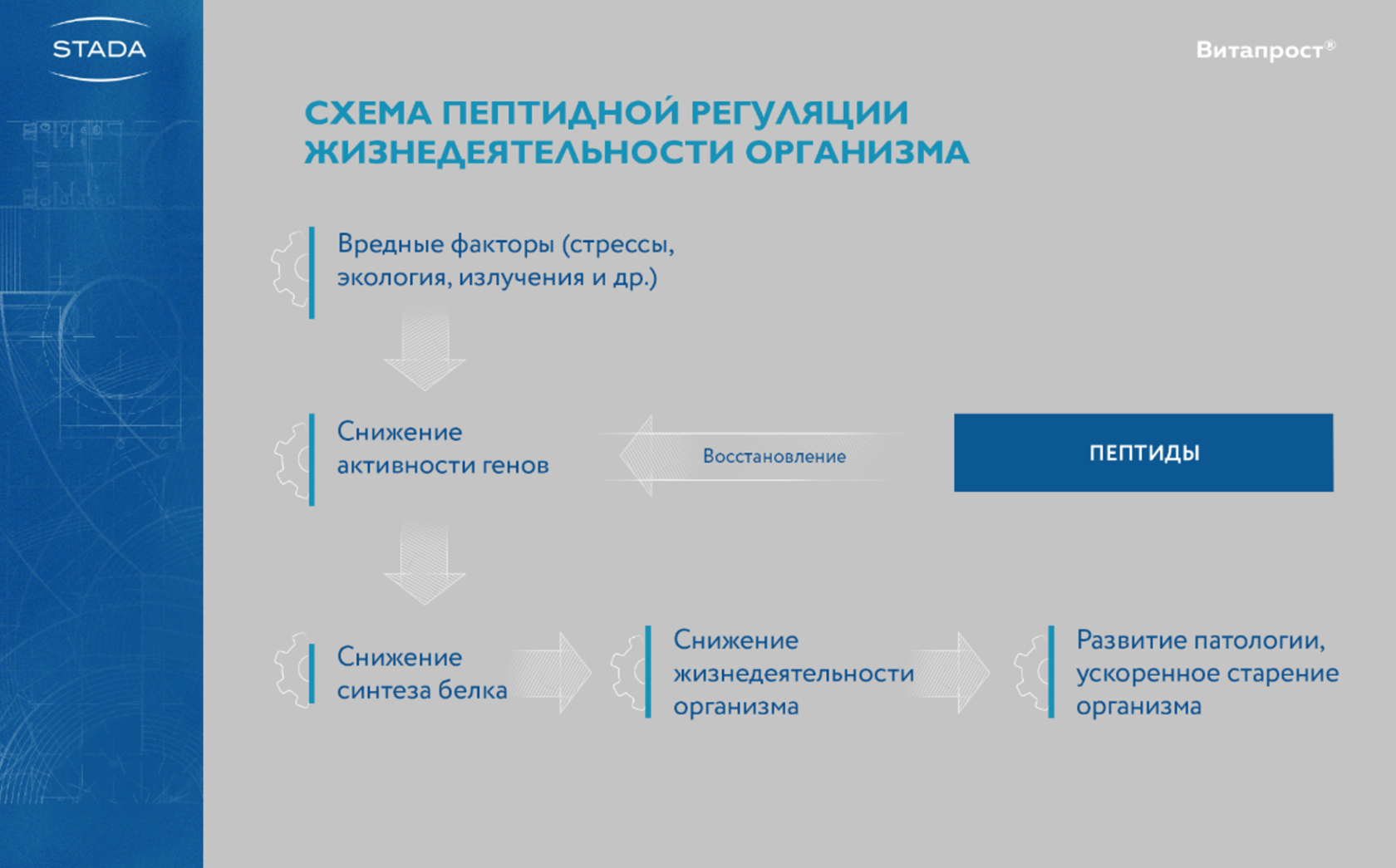 STADA

Витапрост®

СХЕМА ПЕПТИДНОЙ РЕГУЛЯЦИИ ЖИЗНЕДЕЯТЕЛЬНОСТИ ОРГАНИЗМА

Вредные факторы (стрессы, экология, излучения и др.)

Снижение активности генов

Восстановление

ПЕПТИДЫ

Снижение синтеза белка

Снижение жизнедеятельности организма

Развитие патологии, ускоренное старение организма